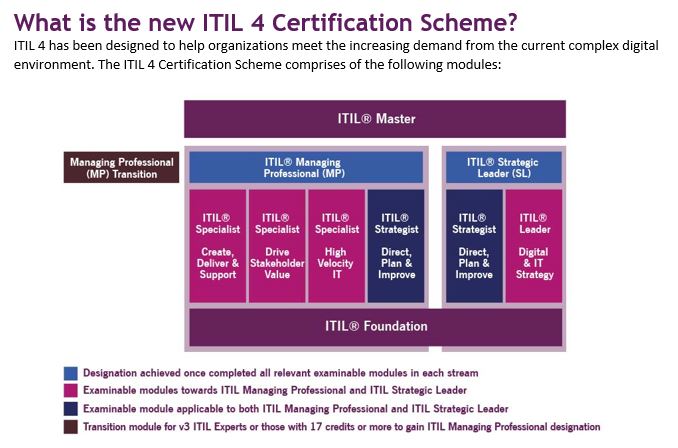 What is the new ITIL 4 Certification Scheme?

ITIL 4 has been designed to help organizations meet the increasing demand from the current complex digital environment. The ITIL 4 Certification Scheme comprises of the following modules:

ITIL® Master

Managing Professional (MP) Transition

ITIL® Managing Professional (MP)

ITIL® Strategic Leader (SL)

ITIL® Specialist Create, Deliver & Support

ITIL® Specialist Drive Stakeholder Value

ITIL® Specialist High Velocity IT

ITIL® Strategist Direct, Plan & Improve

ITIL® Strategist Direct, Plan & Improve

ITIL® Leader Digital & IT Strategy

ITIL® Foundation

Designation achieved once completed all relevant examinable modules in each stream

Examinable modules towards ITIL Managing Professional and ITIL Strategic Leader

Examinable module applicable to both ITIL Managing Professional and ITIL Strategic Leader

Transition module for v3 ITIL Experts or those with 17 credits or more to gain ITIL Managing Professional designation